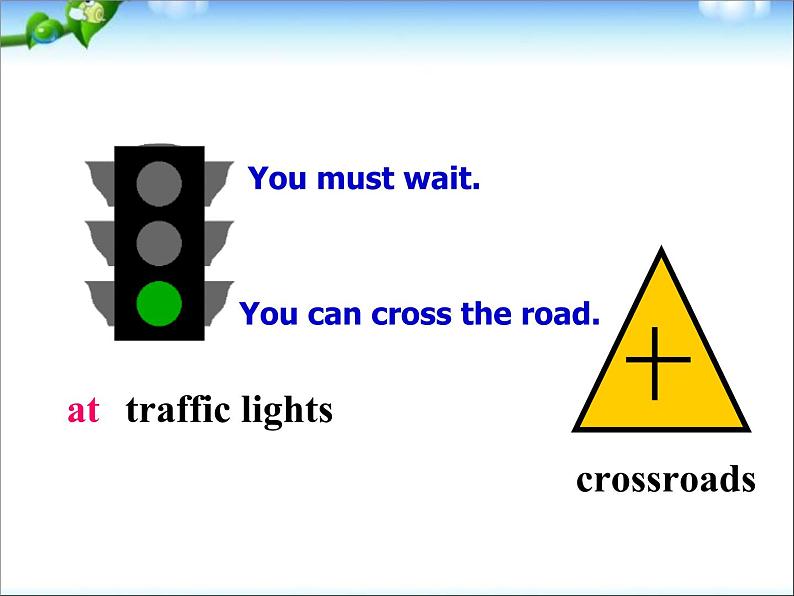 You must wait.

You can cross the road.

at traffic lights

crossroads